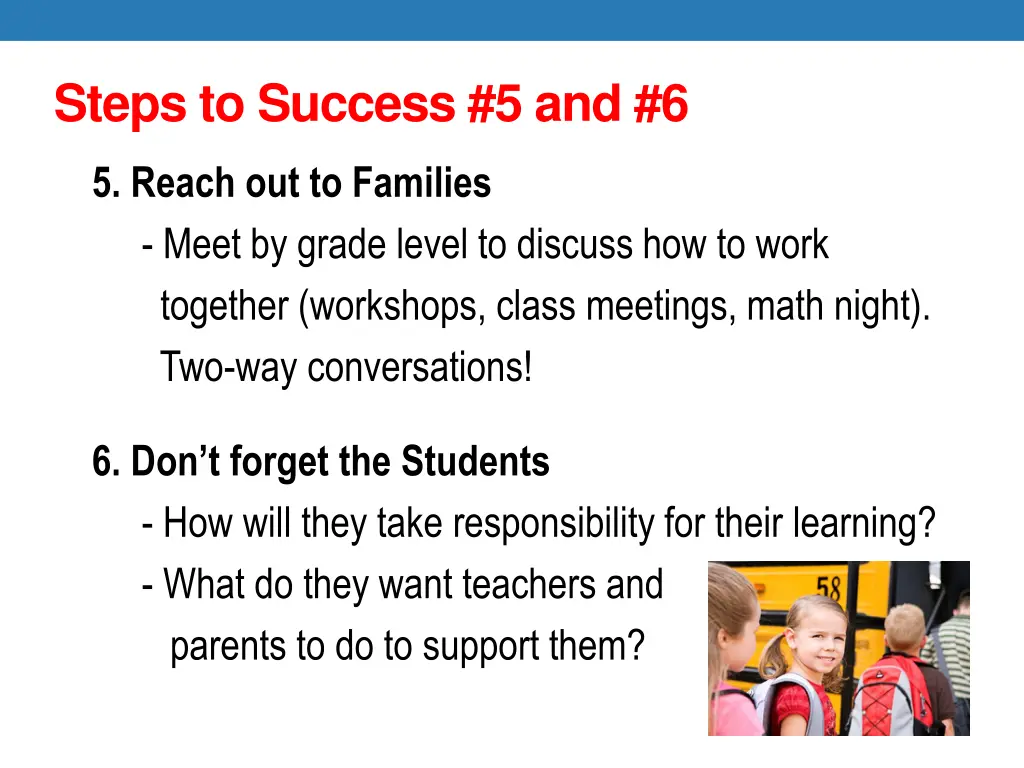 Steps to Success #5 and #6

5. Reach out to Families

- Meet by grade level to discuss how to work together (workshops, class meetings, math night). Two-way conversations!

6. Don't forget the Students

- How will they take responsibility for their learning?

- What do they want teachers and parents to do to support them?

58